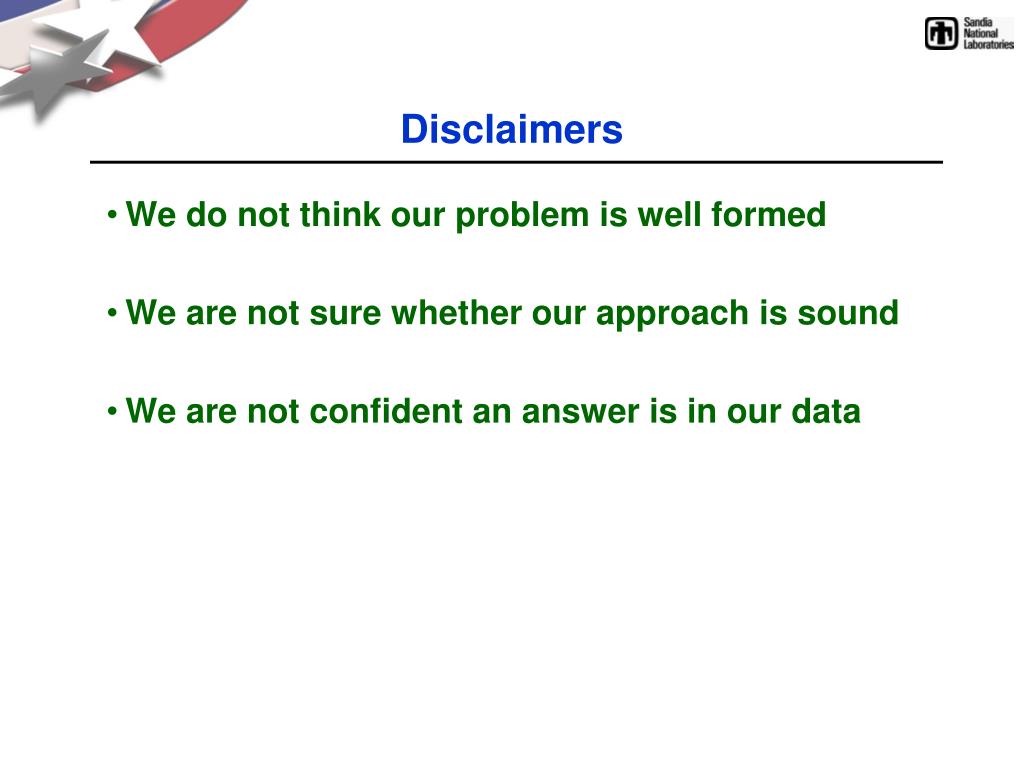 Sandia National Laboratories

Disclaimers

• We do not think our problem is well formed

• We are not sure whether our approach is sound

• We are not confident an answer is in our data